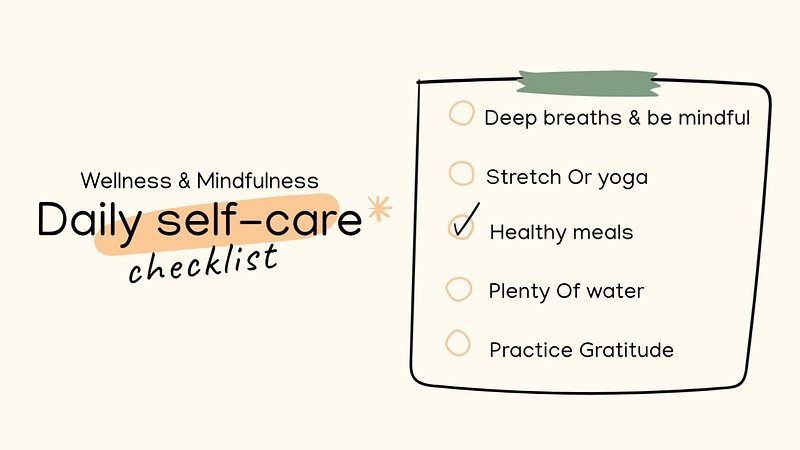 Wellness & Mindfulness
Daily self-care
checklist

Deep breaths & be mindful

Stretch Or yoga

✓ Healthy meals

Plenty Of water

Practice Gratitude